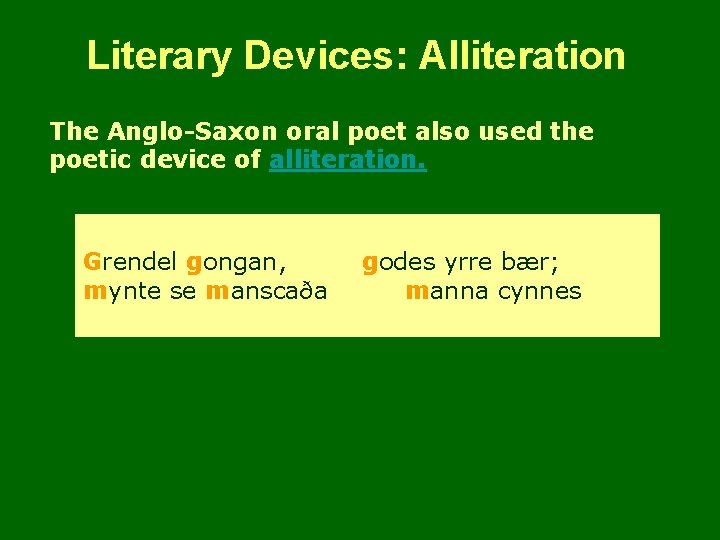 Literary Devices: Alliteration

The Anglo-Saxon oral poet also used the poetic device of alliteration.

Grendel gongan, godes yrre bær;
mynte se manscaða manna cynnes